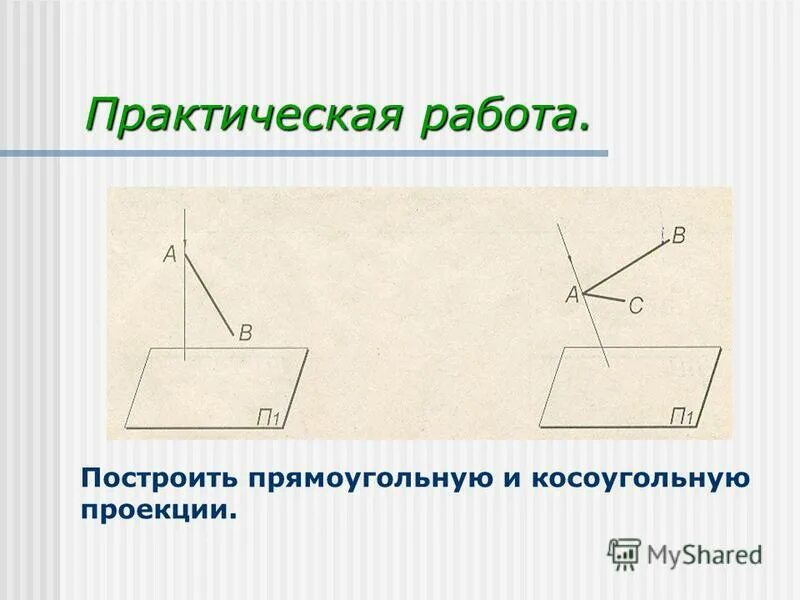 Практическая работа.

A

B

$П_1$

B

A

C

$П_1$

Построить прямоугольную и косоугольную проекции.

MyShared